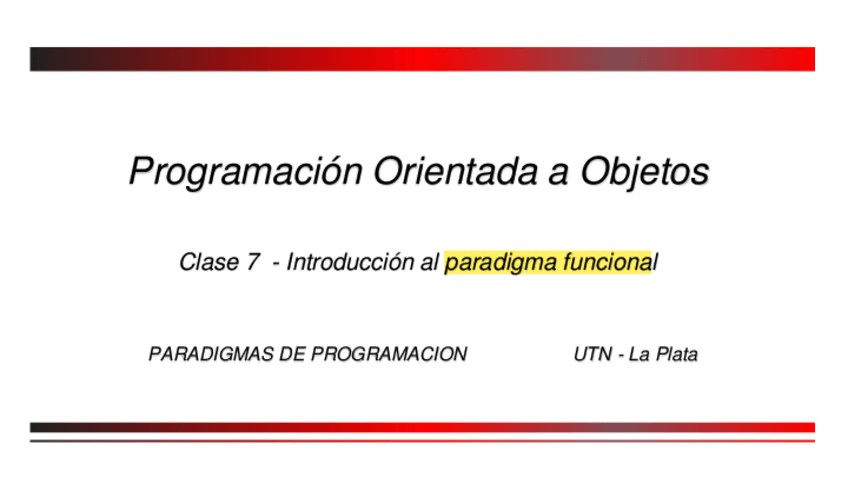 Programación Orientada a Objetos

Clase 7 - Introducción al paradigma funcional

PARADIGMAS DE PROGRAMACION

UTN - La Plata